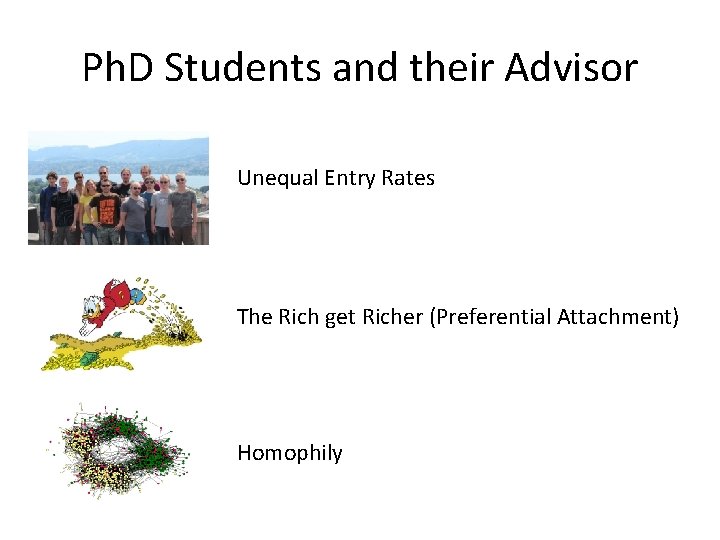 PhD Students and their Advisor

Unequal Entry Rates

The Rich get Richer (Preferential Attachment)

Homophily